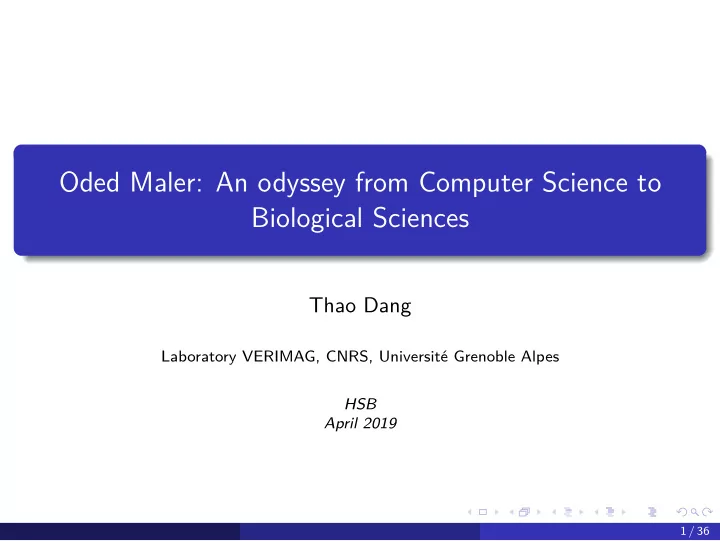 Oded Maler: An odyssey from Computer Science to Biological Sciences

Thao Dang

Laboratory VERIMAG, CNRS, Université Grenoble Alpes

HSB
April 2019

1 / 36